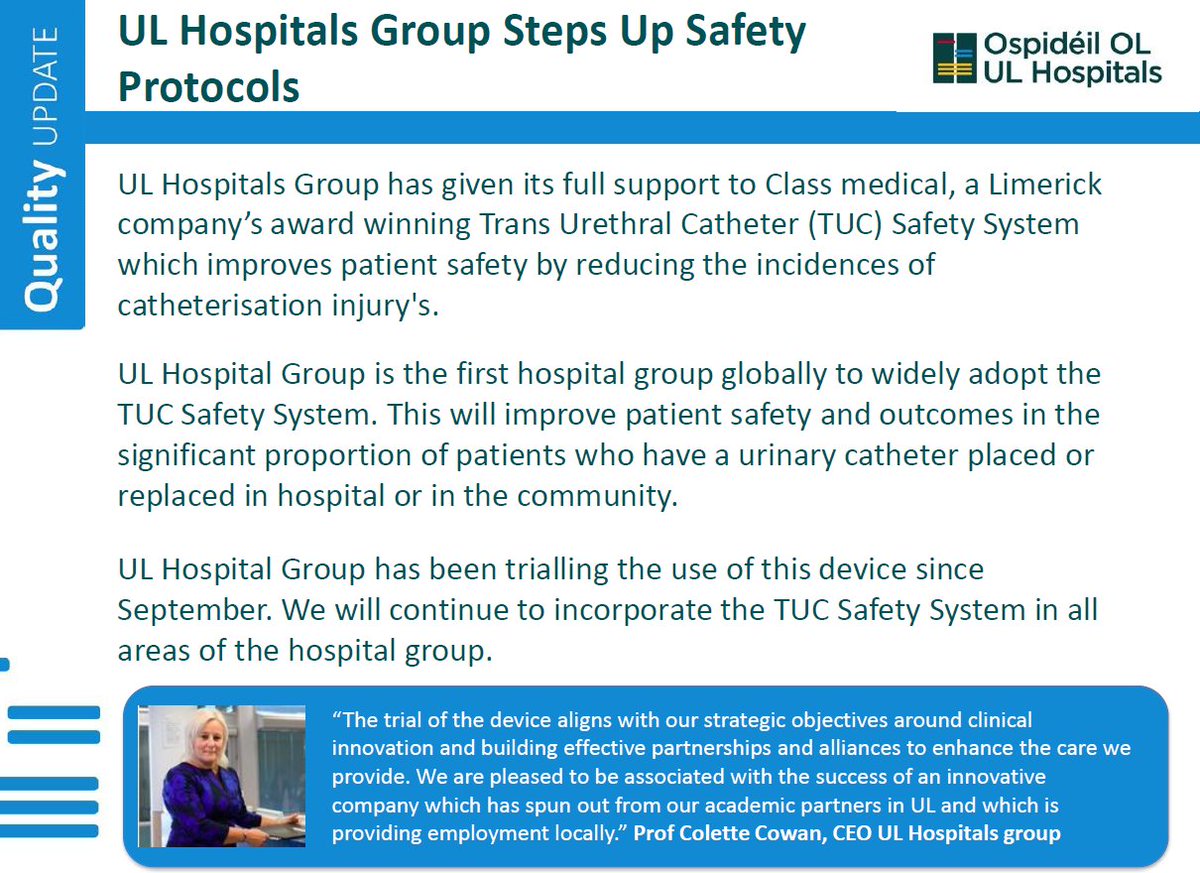 Quality UPDATE

UL Hospitals Group Steps Up Safety Protocols

Ospidéil OL
UL Hospitals

UL Hospitals Group has given its full support to Class medical, a Limerick company's award winning Trans Urethral Catheter (TUC) Safety System which improves patient safety by reducing the incidences of catheterisation injury's.

UL Hospital Group is the first hospital group globally to widely adopt the TUC Safety System. This will improve patient safety and outcomes in the significant proportion of patients who have a urinary catheter placed or replaced in hospital or in the community.

UL Hospital Group has been trialling the use of this device since September. We will continue to incorporate the TUC Safety System in all areas of the hospital group.

"The trial of the device aligns with our strategic objectives around clinical innovation and building effective partnerships and alliances to enhance the care we provide. We are pleased to be associated with the success of an innovative company which has spun out from our academic partners in UL and which is providing employment locally." Prof Colette Cowan, CEO UL Hospitals group